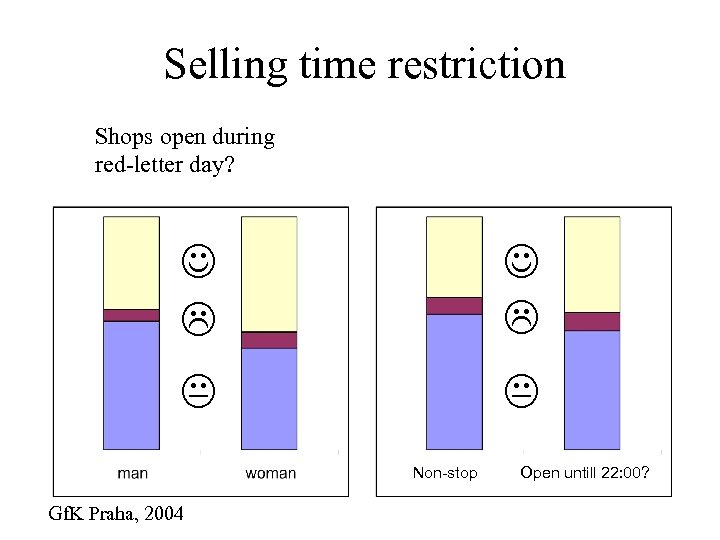 Selling time restriction

Shops open during red-letter day?

man

woman

Non-stop

Open untill 22:00?

GfK Praha, 2004